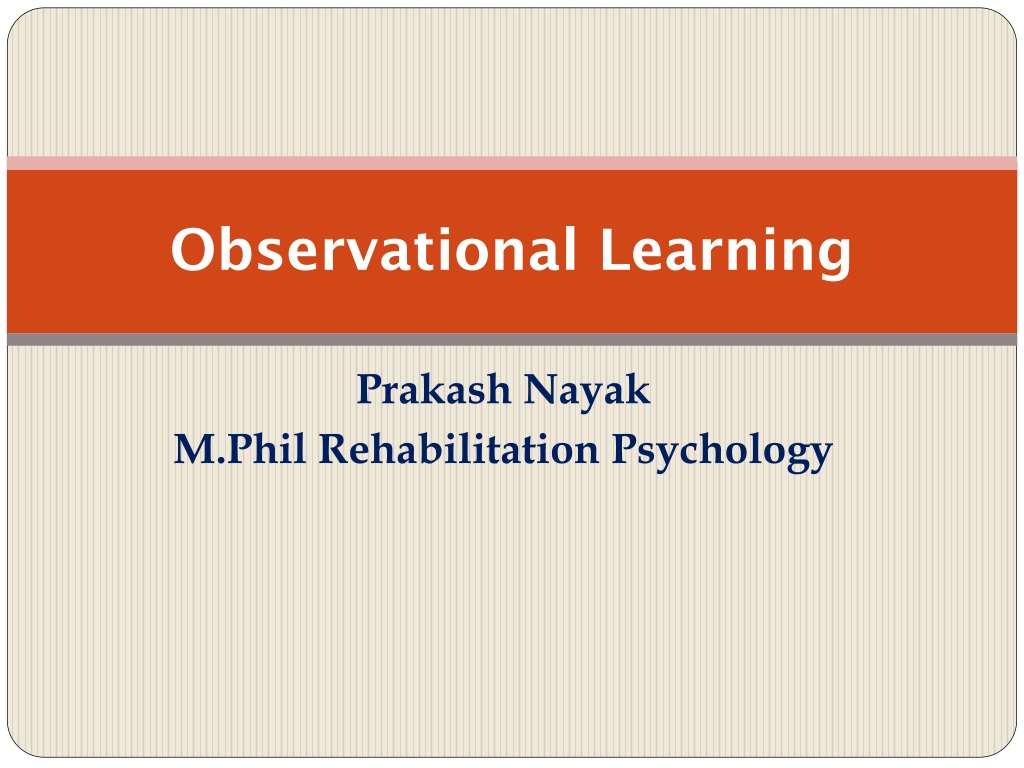 Observational Learning

Prakash Nayak
M.Phil Rehabilitation Psychology